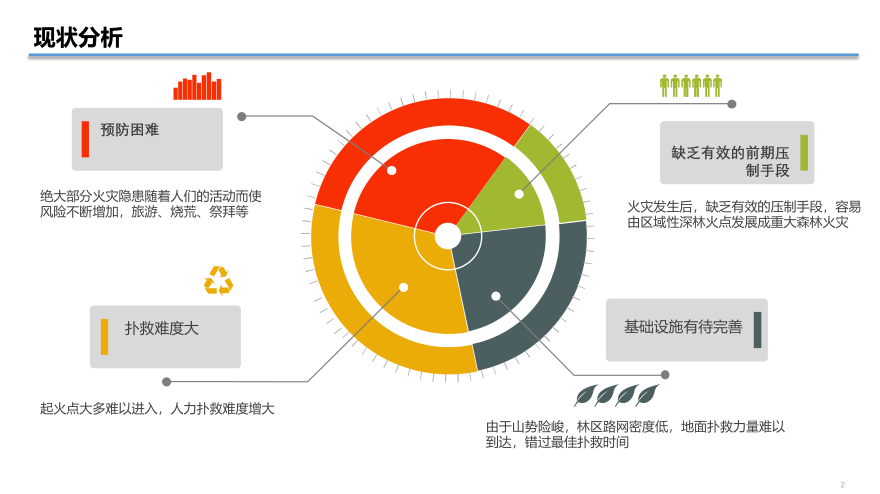 现状分析

预防困难

绝大部分火灾隐患随着人们的活动而使风险不断增加，旅游、烧荒、祭拜等

扑救难度大

起火点大多难以进入，人力扑救难度增大

缺乏有效的前期压制手段

火灾发生后，缺乏有效的压制手段，容易由区域性深林火点发展成重大森林火灾

基础设施有待完善

由于山势险峻，林区路网密度低，地面扑救力量难以到达，错过最佳扑救时间

2